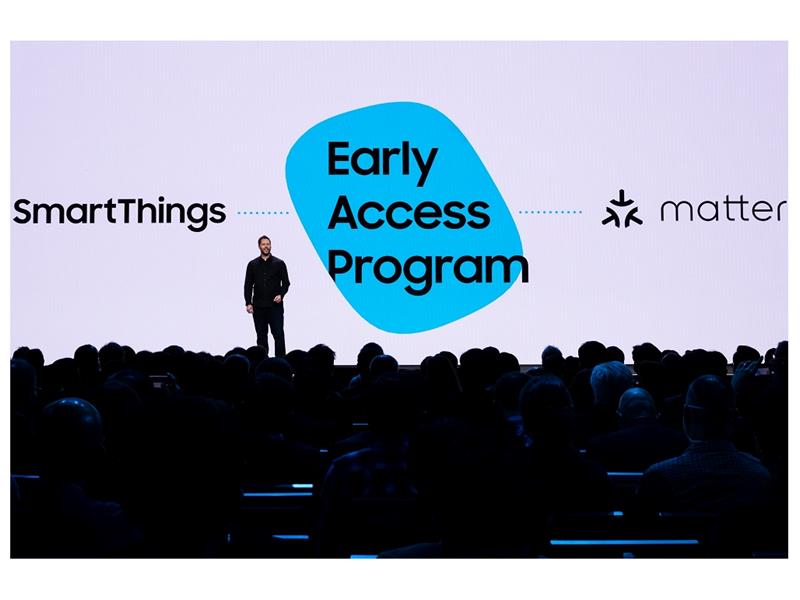 SmartThings

Early Access Program

matter